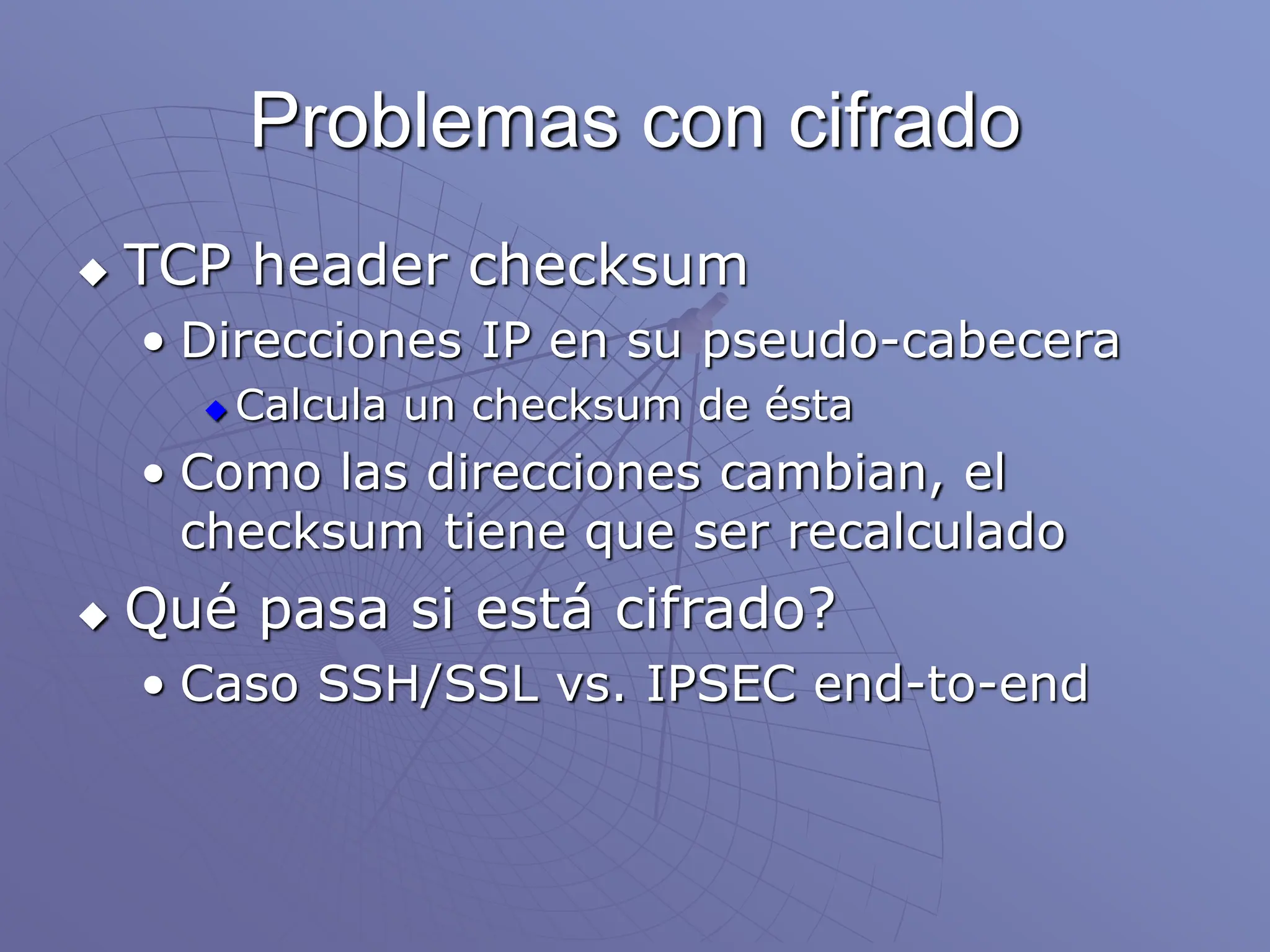 Problemas con cifrado

◆ TCP header checksum
• Direcciones IP en su pseudo-cabecera
◆ Calcula un checksum de ésta
• Como las direcciones cambian, el checksum tiene que ser recalculado

◆ Qué pasa si está cifrado?
• Caso SSH/SSL vs. IPSEC end-to-end